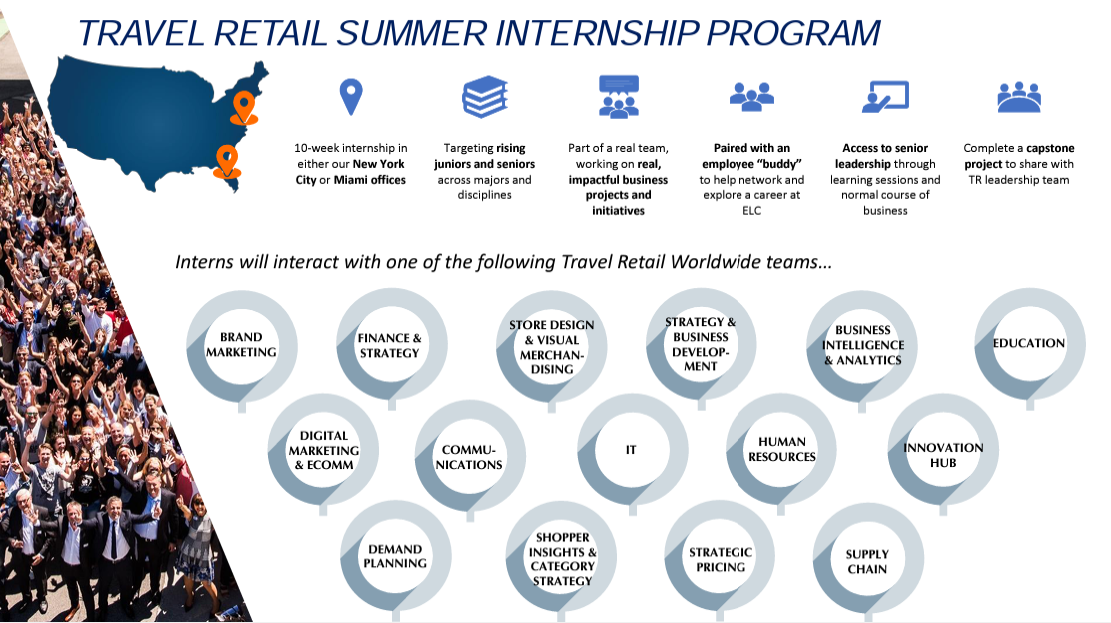 TRAVEL RETAIL SUMMER INTERNSHIP PROGRAM

10-week internship in either our New York City or Miami offices

Targeting rising juniors and seniors across majors and disciplines

Part of a real team, working on real, impactful business projects and initiatives

Paired with an employee "buddy" to help network and explore a career at ELC

Access to senior leadership through learning sessions and normal course of business

Complete a capstone project to share with TR leadership team

Interns will interact with one of the following Travel Retail Worldwide teams…

BRAND MARKETING

FINANCE & STRATEGY

STORE DESIGN & VISUAL MERCHANDISING

STRATEGY & BUSINESS DEVELOPMENT

BUSINESS INTELLIGENCE & ANALYTICS

EDUCATION

DIGITAL MARKETING & ECOMM

COMMUNICATIONS

IT

HUMAN RESOURCES

INNOVATION HUB

DEMAND PLANNING

SHOPPER INSIGHTS & CATEGORY STRATEGY

STRATEGIC PRICING

SUPPLY CHAIN